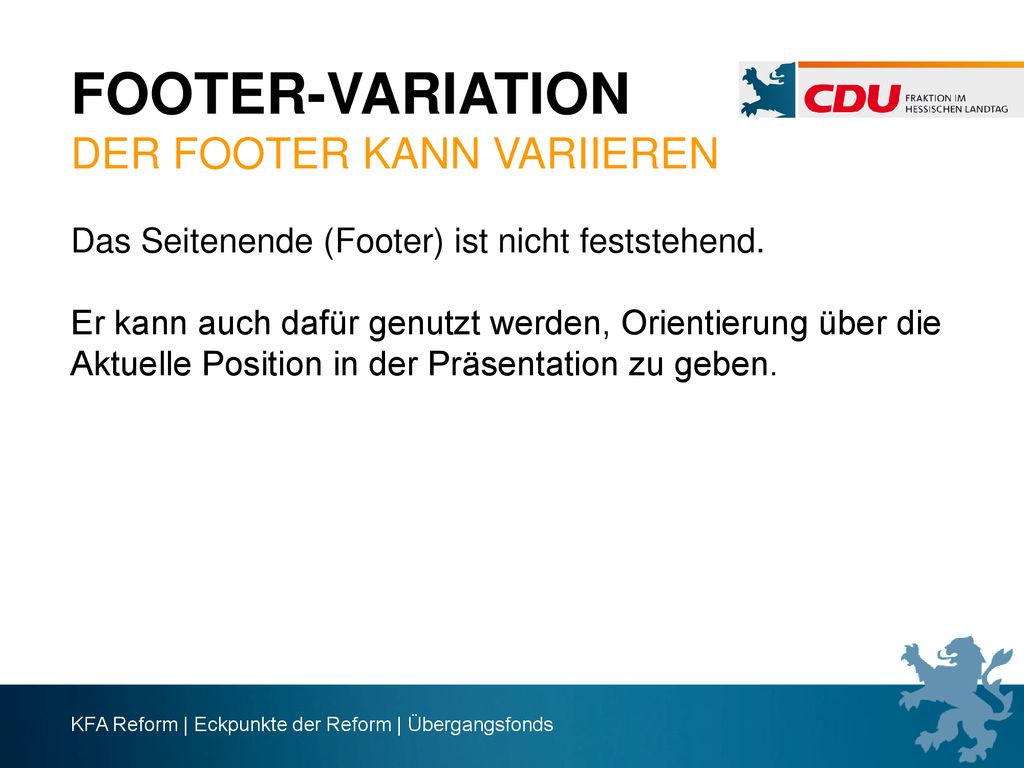 FOOTER-VARIATION
DER FOOTER KANN VARIIEREN

CDU FRAKTION IM HESSISCHEN LANDTAG

Das Seitenende (Footer) ist nicht feststehend.

Er kann auch dafür genutzt werden, Orientierung über die Aktuelle Position in der Präsentation zu geben.

KFA Reform | Eckpunkte der Reform | Übergangsfonds